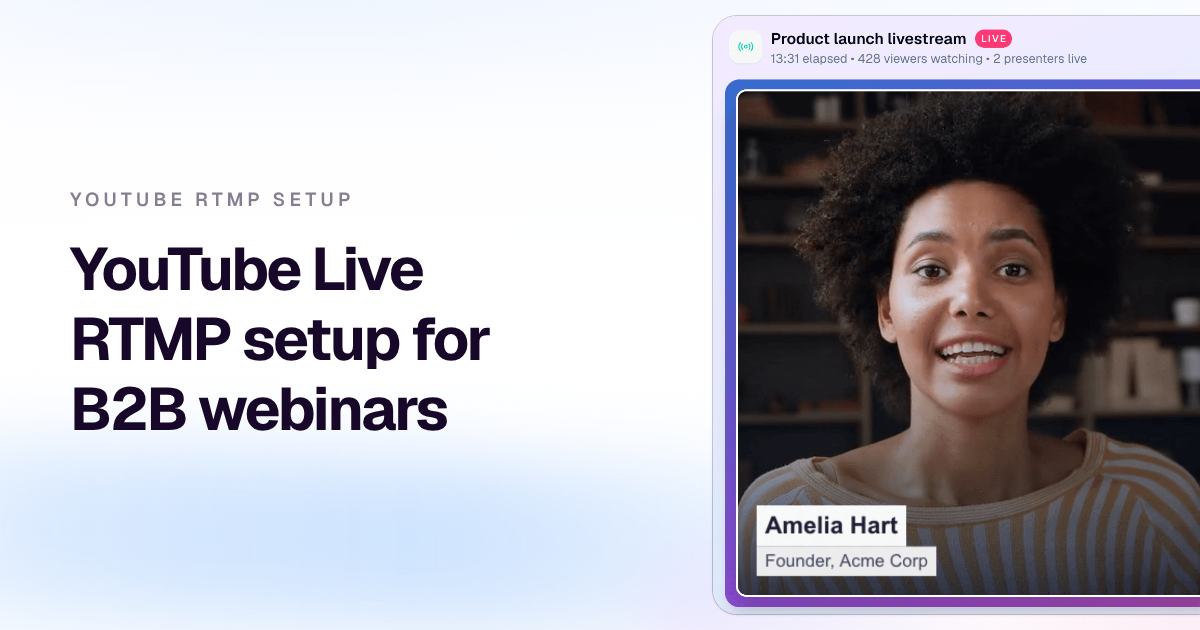 YOUTUBE RTMP SETUP

YouTube Live RTMP setup for B2B webinars

Product launch livestream LIVE
13:31 elapsed • 428 viewers watching • 2 presenters live

Amelia Hart
Founder, Acme Corp